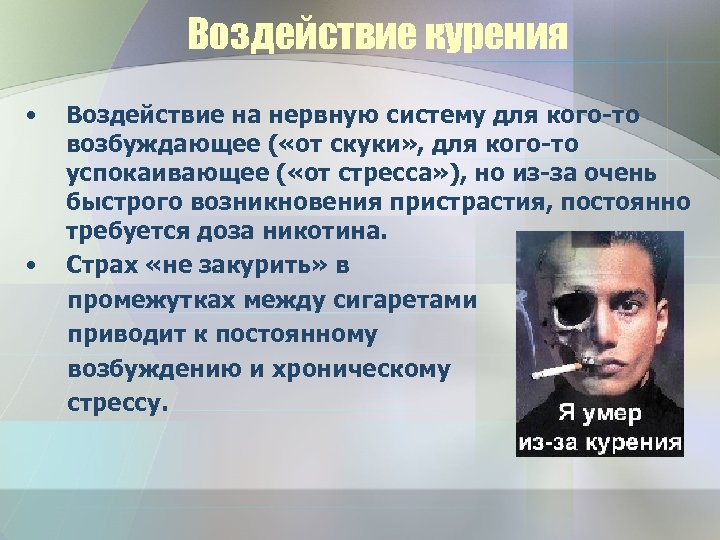 Воздействие курения

• Воздействие на нервную систему для кого-то возбуждающее («от скуки», для кого-то успокаивающее («от стресса»), но из-за очень быстрого возникновения пристрастия, постоянно требуется доза никотина.

• Страх «не закурить» в промежутках между сигаретами приводит к постоянному возбуждению и хроническому стрессу.

Я умер из-за курения